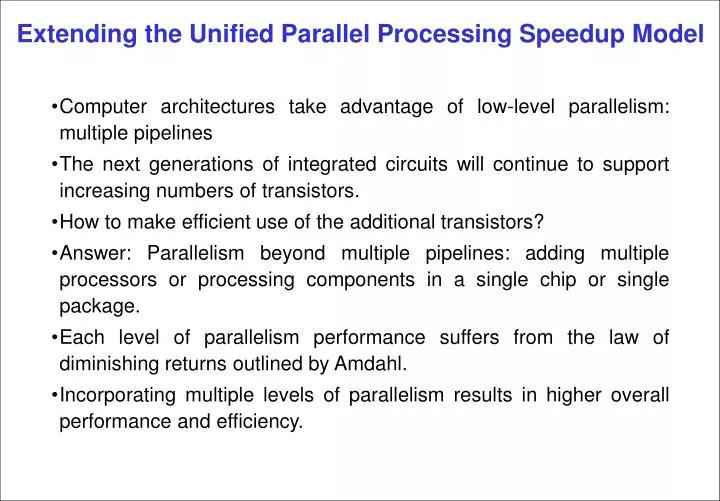 Extending the Unified Parallel Processing Speedup Model

•Computer architectures take advantage of low-level parallelism: multiple pipelines

•The next generations of integrated circuits will continue to support increasing numbers of transistors.

•How to make efficient use of the additional transistors?

•Answer: Parallelism beyond multiple pipelines: adding multiple processors or processing components in a single chip or single package.

•Each level of parallelism performance suffers from the law of diminishing returns outlined by Amdahl.

•Incorporating multiple levels of parallelism results in higher overall performance and efficiency.